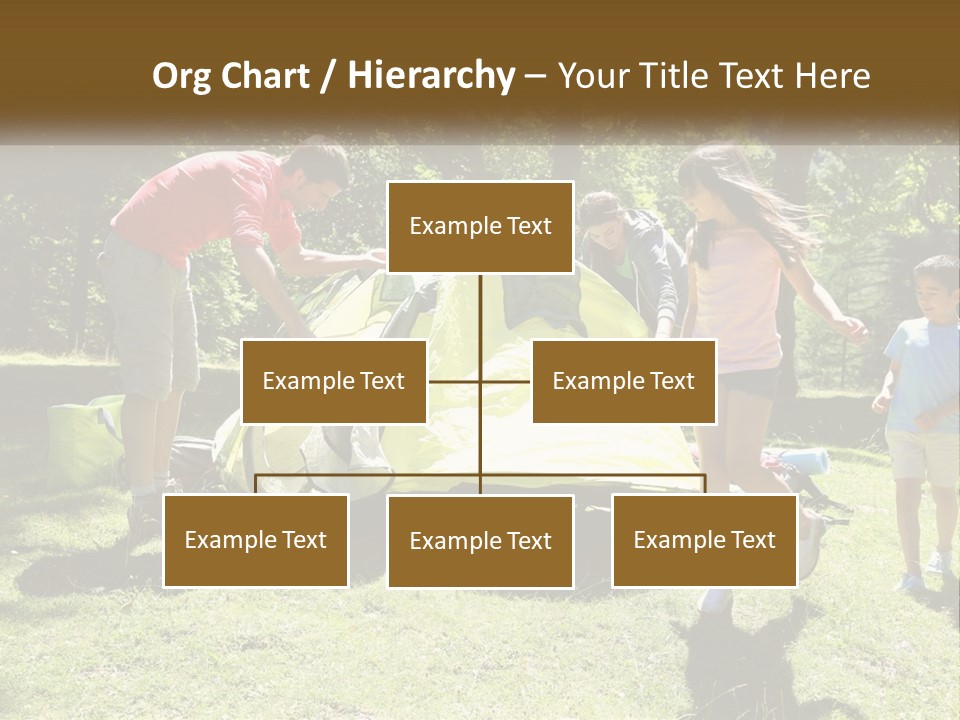 Org Chart / Hierarchy – Your Title Text Here

Example Text

Example Text

Example Text

Example Text

Example Text

Example Text